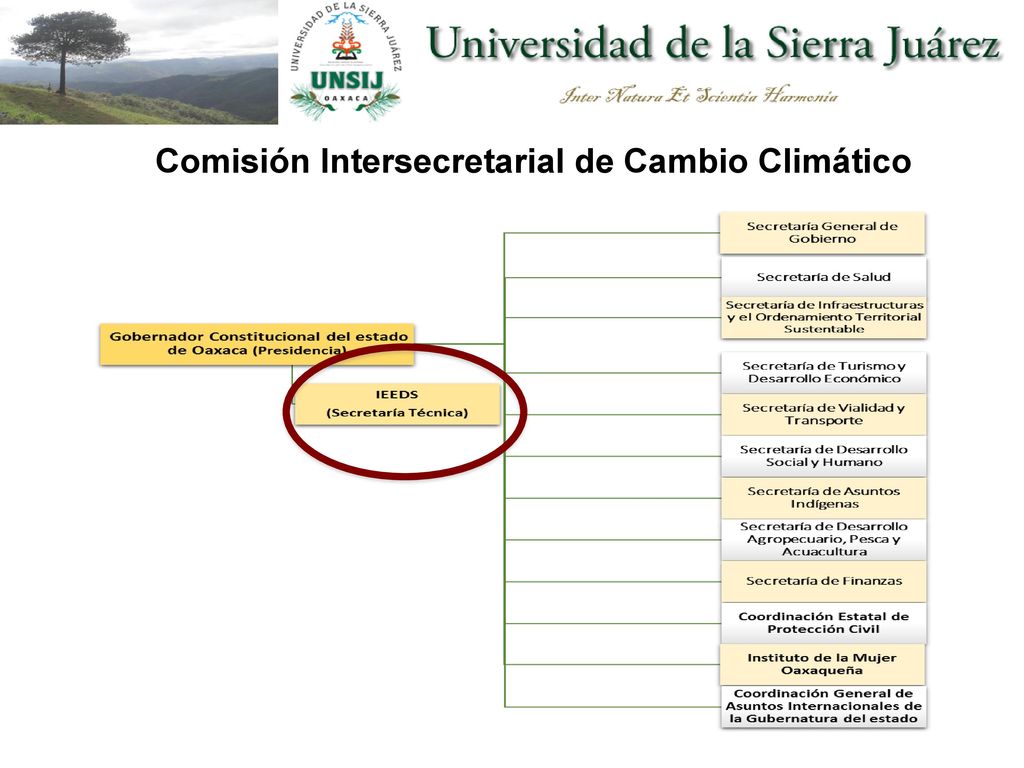 UNIVERSIDAD DE LA SIERRA JUÁREZ
UNSIJ
OAXACA

Universidad de la Sierra Juárez

Inter Natura Et Scientia Harmonia

Comisión Intersecretarial de Cambio Climático

Gobernador Constitucional del estado de Oaxaca (Presidencia)

IEEDS
(Secretaría Técnica)

Secretaría General de Gobierno

Secretaría de Salud

Secretaría de Infraestructuras y el Ordenamiento Territorial Sustentable

Secretaría de Turismo y Desarrollo Económico

Secretaría de Vialidad y Transporte

Secretaría de Desarrollo Social y Humano

Secretaría de Asuntos Indígenas

Secretaría de Desarrollo Agropecuario, Pesca y Acuacultura

Secretaría de Finanzas

Coordinación Estatal de Protección Civil

Instituto de la Mujer Oaxaqueña

Coordinación General de Asuntos Internacionales de la Gubernatura del estado